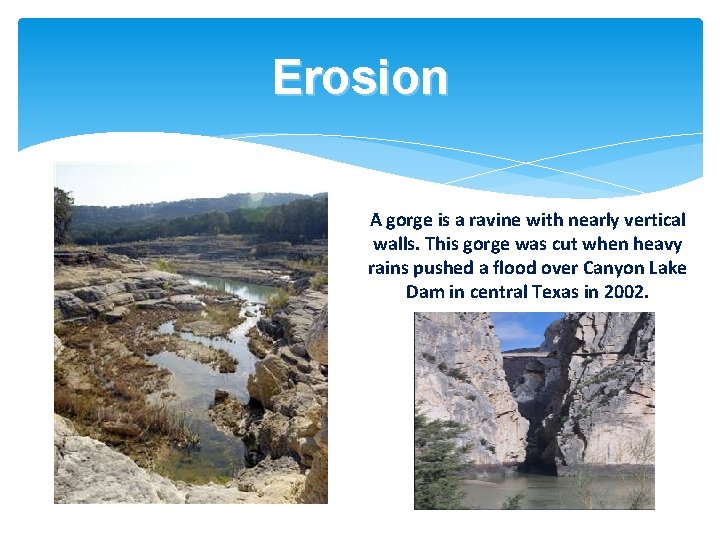 Erosion

A gorge is a ravine with nearly vertical walls. This gorge was cut when heavy rains pushed a flood over Canyon Lake Dam in central Texas in 2002.